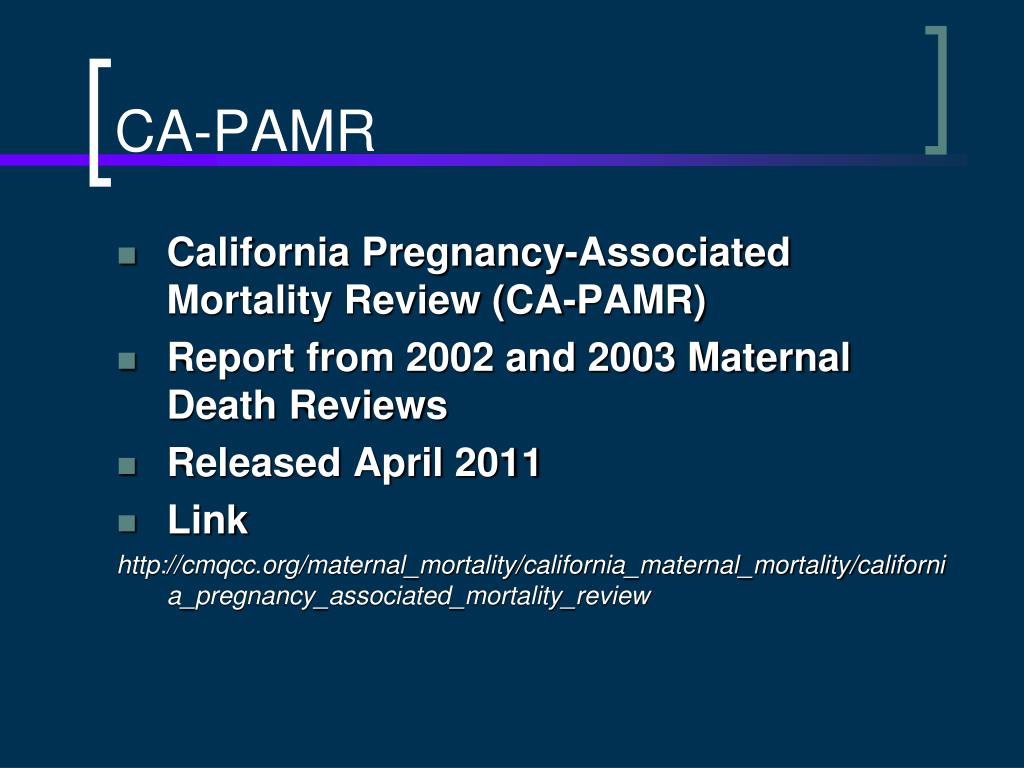 CA-PAMR

- California Pregnancy-Associated Mortality Review (CA-PAMR)
- Report from 2002 and 2003 Maternal Death Reviews
- Released April 2011
- Link

http://cmqcc.org/maternal_mortality/california_maternal_mortality/california_pregnancy_associated_mortality_review